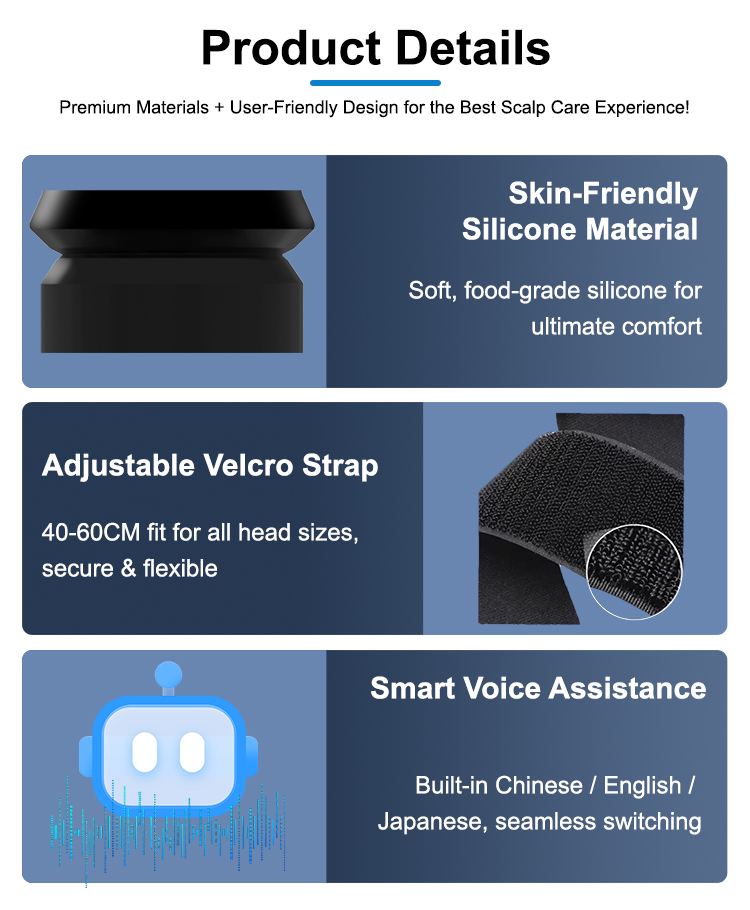 Product Details

Premium Materials + User-Friendly Design for the Best Scalp Care Experience!

Skin-Friendly Silicone Material

Soft, food-grade silicone for ultimate comfort

Adjustable Velcro Strap

40-60CM fit for all head sizes, secure & flexible

Smart Voice Assistance

Built-in Chinese / English / Japanese, seamless switching